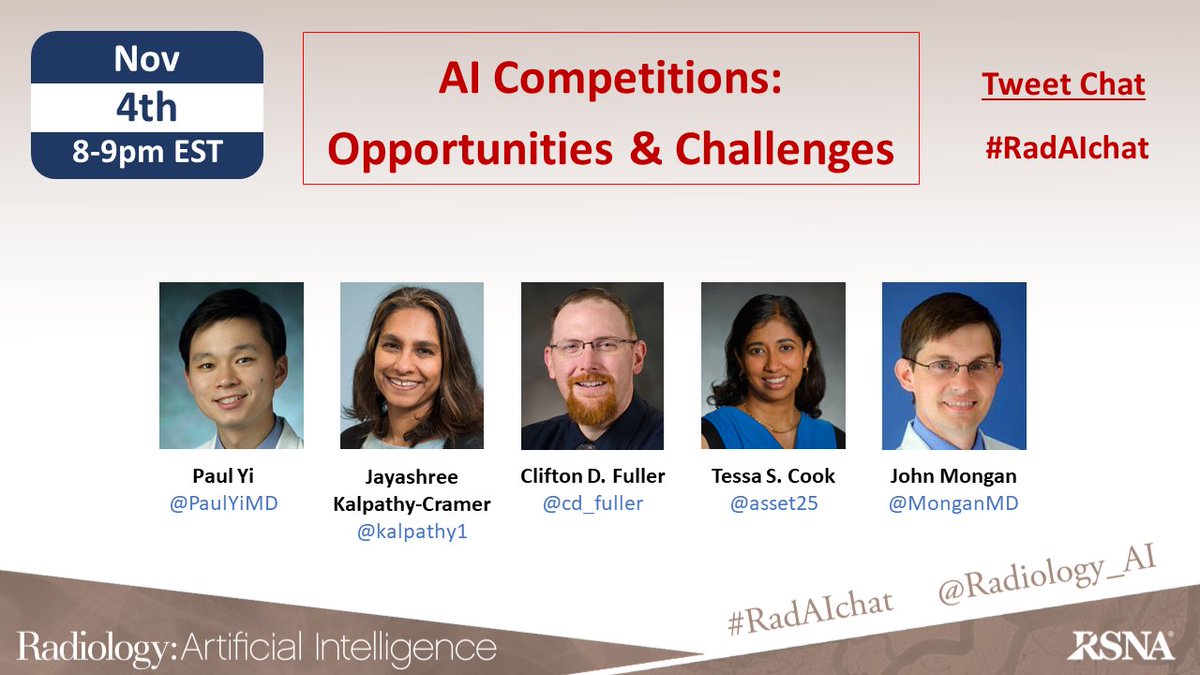 Nov
4th
8-9pm EST

AI Competitions: Opportunities & Challenges

Tweet Chat
#RadAIchat

Paul Yi
@PaulYiMD

Jayashree Kalpathy-Cramer
@kalpathy1

Clifton D. Fuller
@cd_fuller

Tessa S. Cook
@asset25

John Mongan
@MonganMD

#RadAIchat @Radiology_AI

Radiology: Artificial Intelligence

RSNA